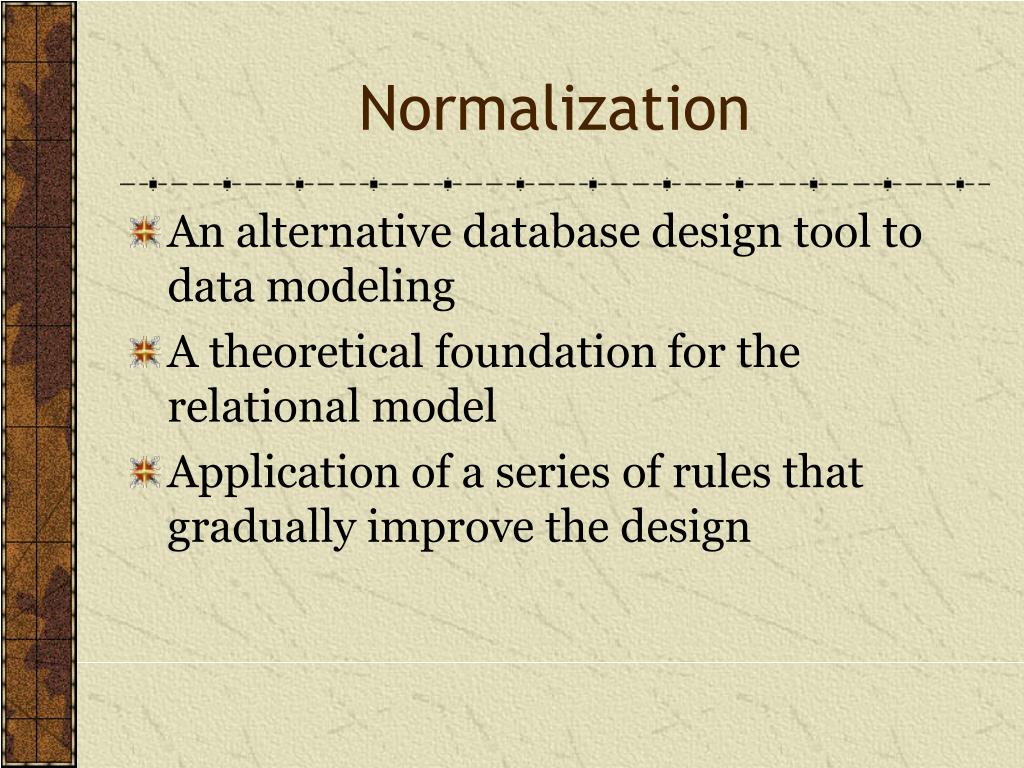 Normalization

An alternative database design tool to data modeling

A theoretical foundation for the relational model

Application of a series of rules that gradually improve the design